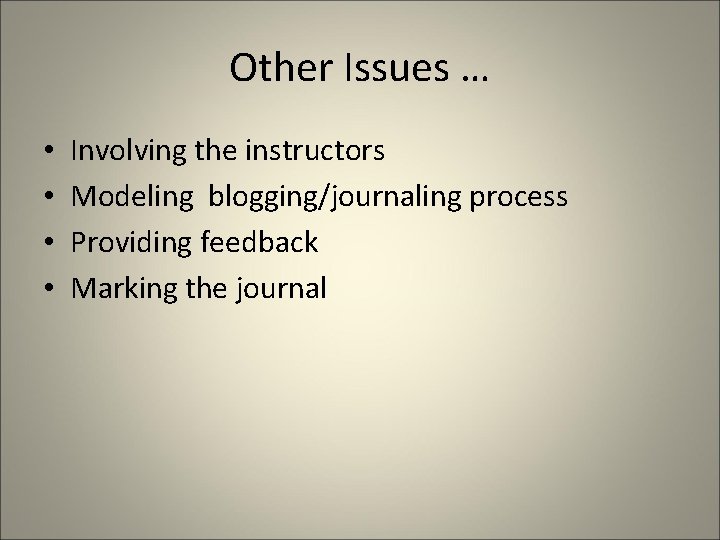 Other Issues …

• Involving the instructors
• Modeling blogging/journaling process
• Providing feedback
• Marking the journal